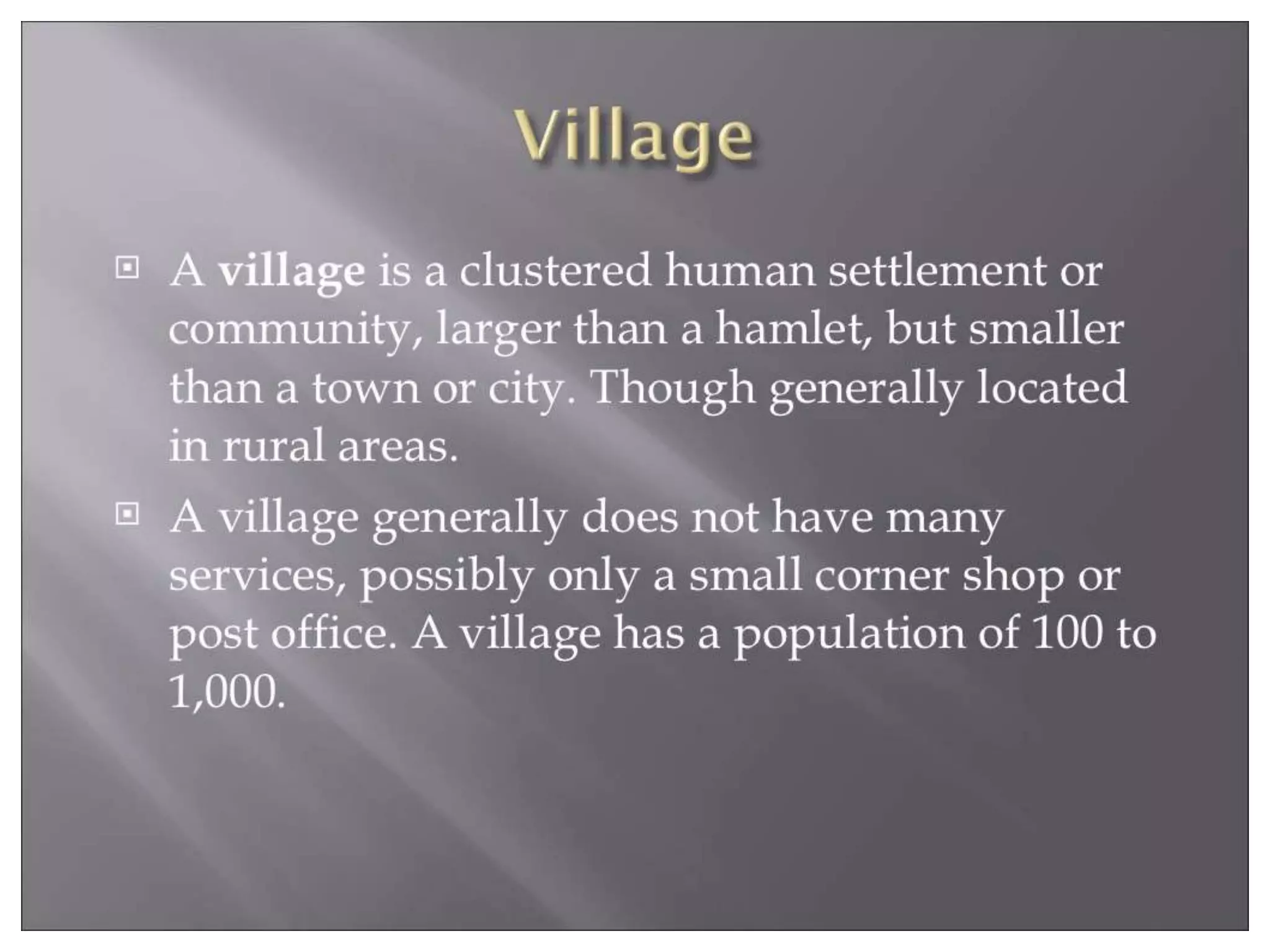 Village

A village is a clustered human settlement or community, larger than a hamlet, but smaller than a town or city. Though generally located in rural areas.

A village generally does not have many services, possibly only a small corner shop or post office. A village has a population of 100 to 1,000.